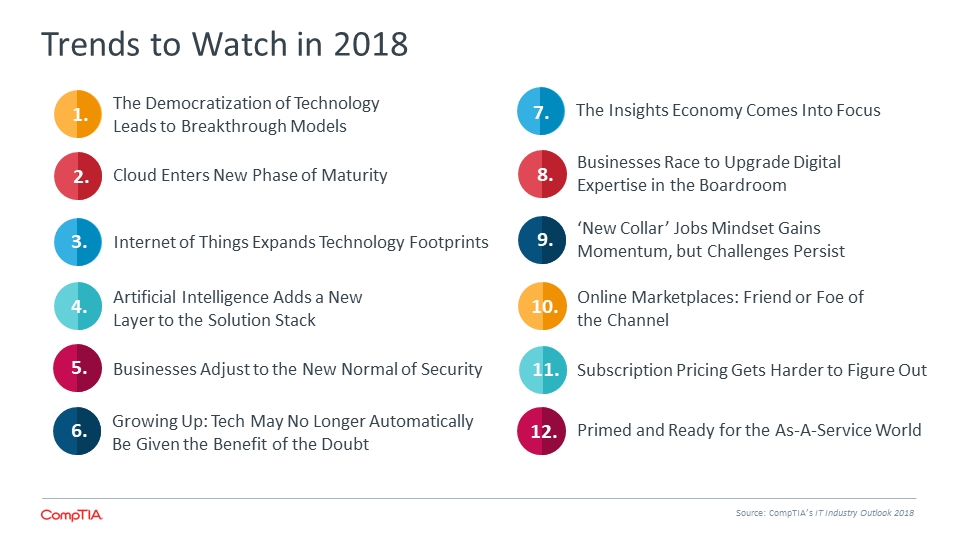 Trends to Watch in 2018

1. The Democratization of Technology Leads to Breakthrough Models

2. Cloud Enters New Phase of Maturity

3. Internet of Things Expands Technology Footprints

4. Artificial Intelligence Adds a New Layer to the Solution Stack

5. Businesses Adjust to the New Normal of Security

6. Growing Up: Tech May No Longer Automatically Be Given the Benefit of the Doubt

7. The Insights Economy Comes Into Focus

8. Businesses Race to Upgrade Digital Expertise in the Boardroom

9. 'New Collar' Jobs Mindset Gains Momentum, but Challenges Persist

10. Online Marketplaces: Friend or Foe of the Channel

11. Subscription Pricing Gets Harder to Figure Out

12. Primed and Ready for the As-A-Service World

CompTIA.

Source: CompTIA's IT Industry Outlook 2018